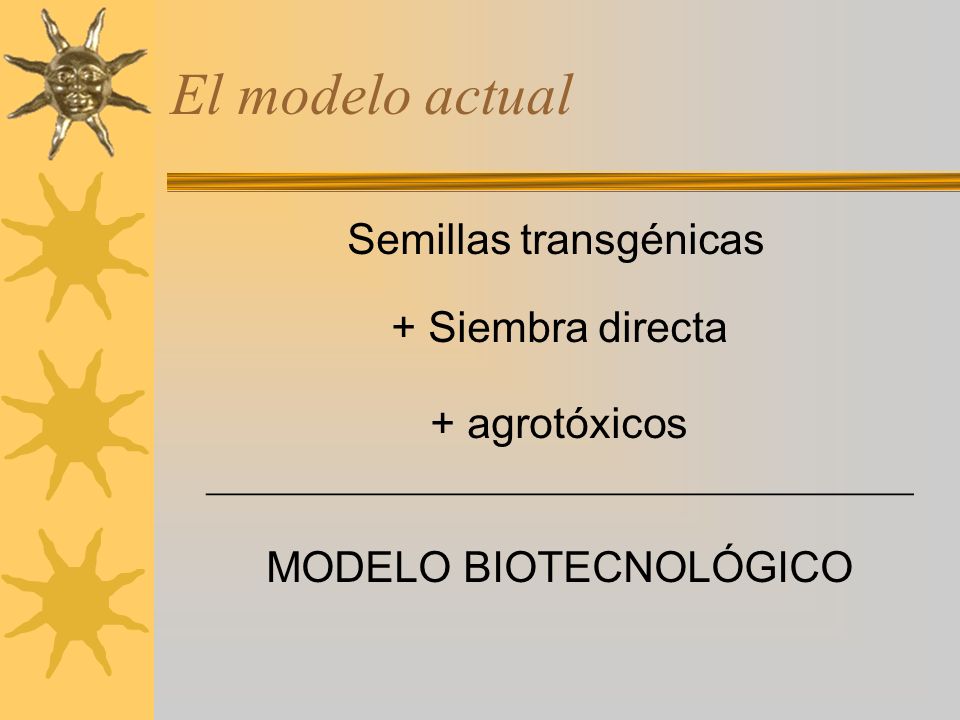 El modelo actual

Semillas transgénicas

+ Siembra directa

+ agrotóxicos

MODELO BIOTECNOLÓGICO